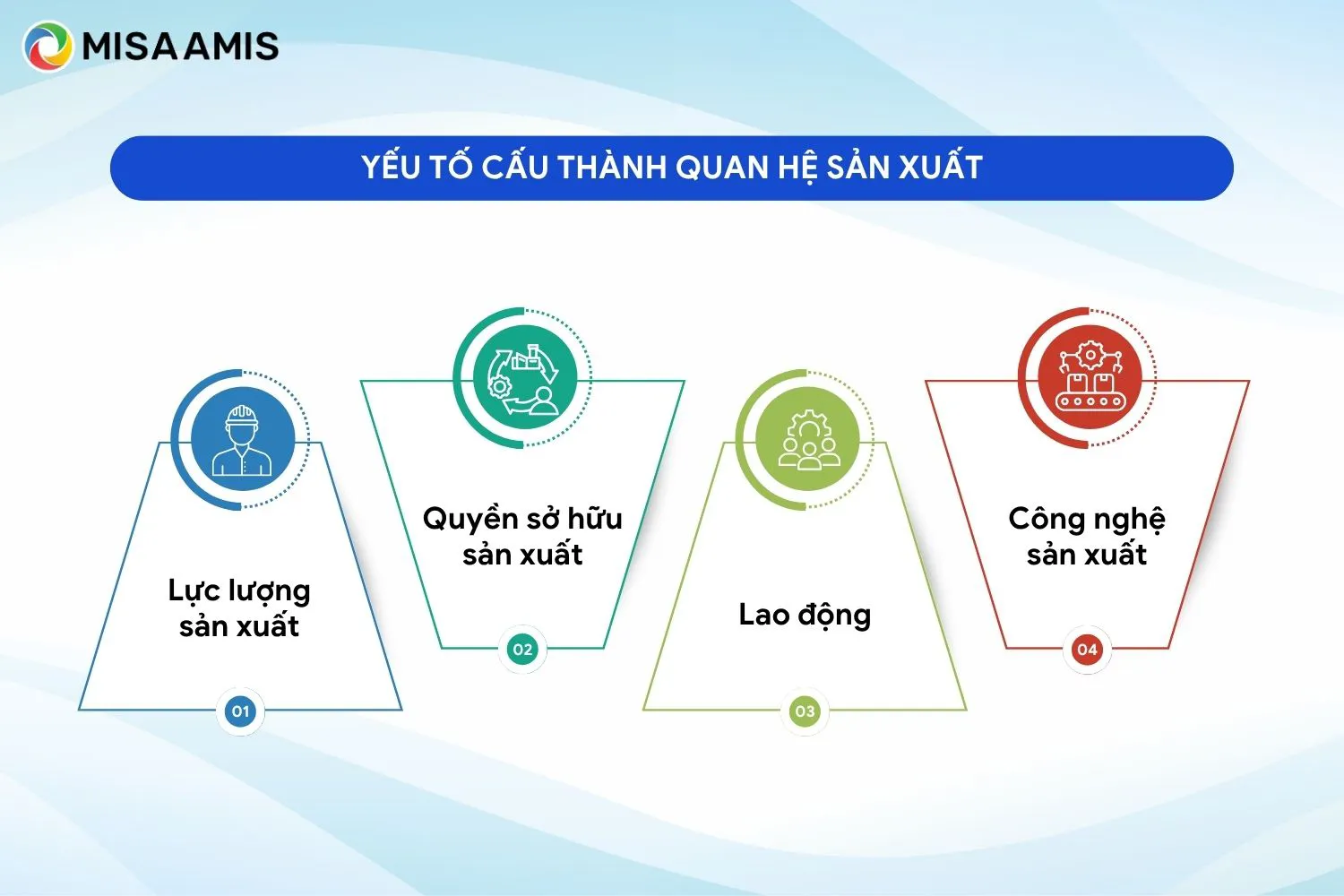 MISA AMIS

YẾU TỐ CẤU THÀNH QUAN HỆ SẢN XUẤT

Lực lượng sản xuất

01

Quyền sở hữu sản xuất

02

Lao động

03

Công nghệ sản xuất

04